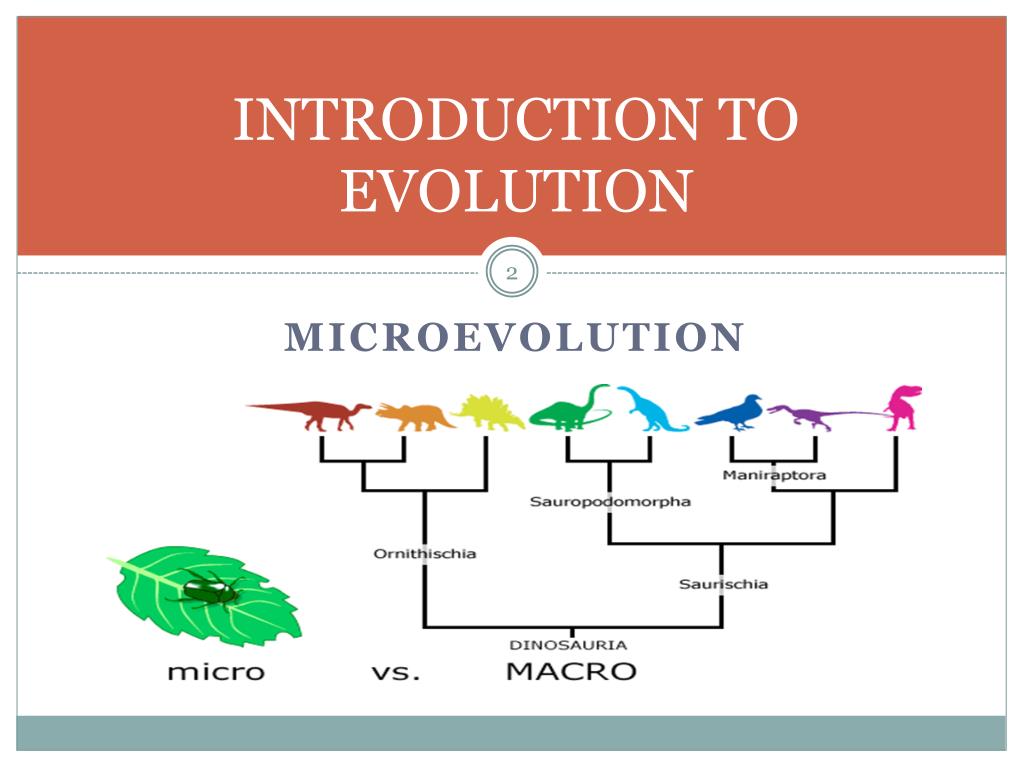 INTRODUCTION TO EVOLUTION

2

MICROEVOLUTION

Maniraptora

Sauropodomorpha

Ornithischia

Saurischia

DINOSAURIA

micro vs. MACRO